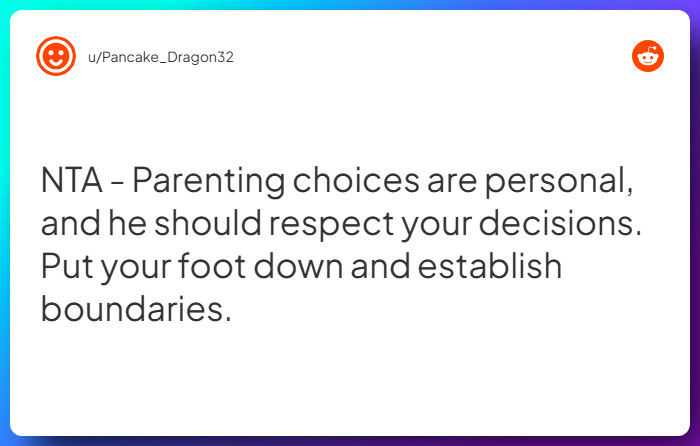 u/Pancake_Dragon32

NTA - Parenting choices are personal, and he should respect your decisions. Put your foot down and establish boundaries.